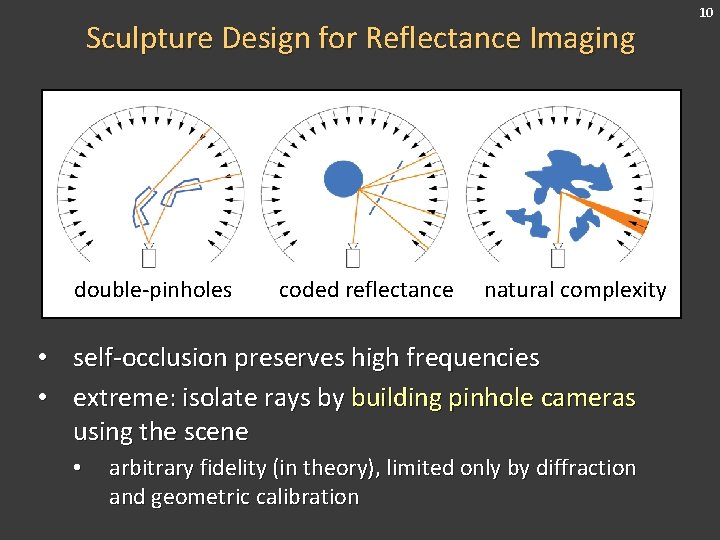 10

Sculpture Design for Reflectance Imaging

double-pinholes

coded reflectance

natural complexity

• self-occlusion preserves high frequencies

• extreme: isolate rays by building pinhole cameras using the scene

• arbitrary fidelity (in theory), limited only by diffraction and geometric calibration